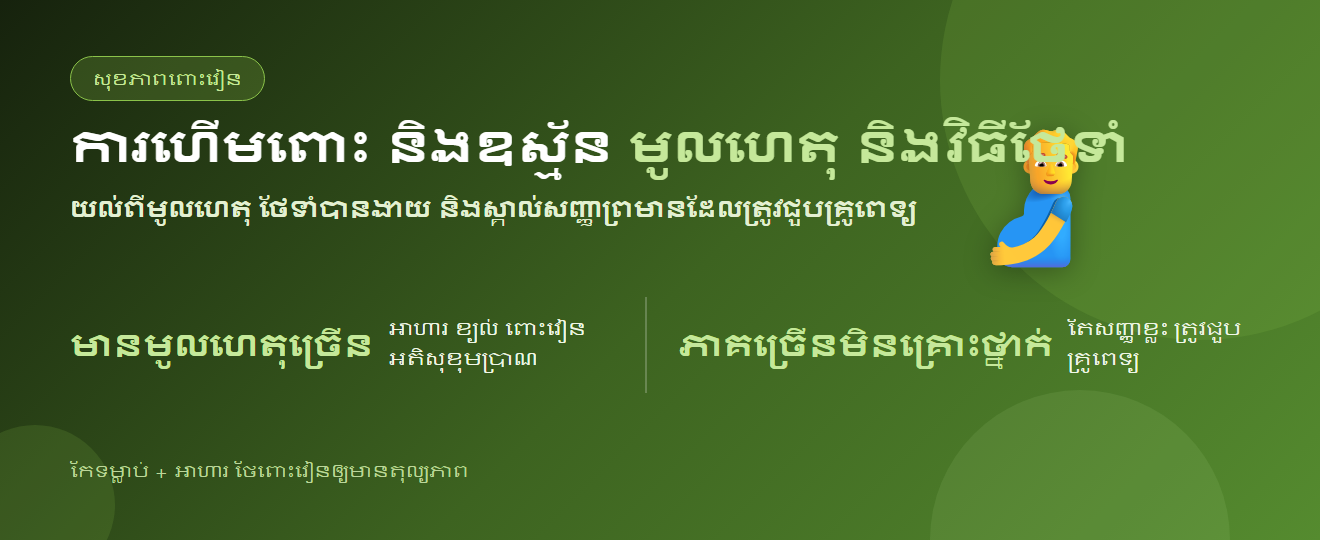 សុខភាពពោះវៀន

ការហើមពោះ និងឧស្ម័ន មូលហេតុ និងវិធីថែទាំ

យល់ពីមូលហេតុ ថែទាំបានងាយ និងស្គាល់សញ្ញាព្រមានដែលត្រូវជួបគ្រូពេទ្យ

មានមូលហេតុច្រើន
អាហារ ខ្យល់ ពោះវៀន អតិសុខុមប្រាណ

ភាគច្រើនមិនគ្រោះថ្នាក់
តែសញ្ញាខ្លះ ត្រូវជួបគ្រូពេទ្យ

កែទម្លាប់ + អាហារ ថែពោះវៀនឲ្យមានតុល្យភាព